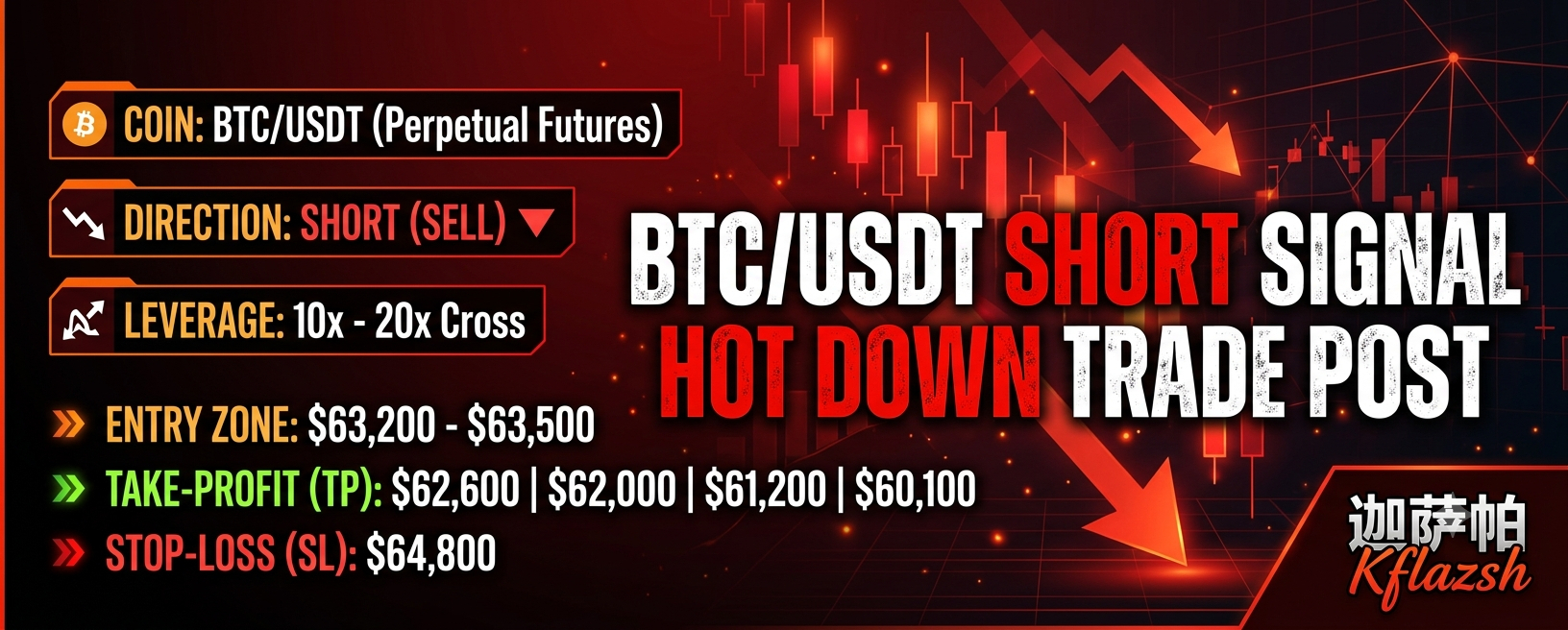 COIN: BTC/USDT (Perpetual Futures)

DIRECTION: SHORT (SELL) ▼

LEVERAGE: 10x - 20x Cross

» ENTRY ZONE: $63,200 - $63,500

» TAKE-PROFIT (TP): $62,600 | $62,000 | $61,200 | $60,100

» STOP-LOSS (SL): $64,800

BTC/USDT SHORT SIGNAL
HOT DOWN TRADE POST

迦萨帕
Kflazsh